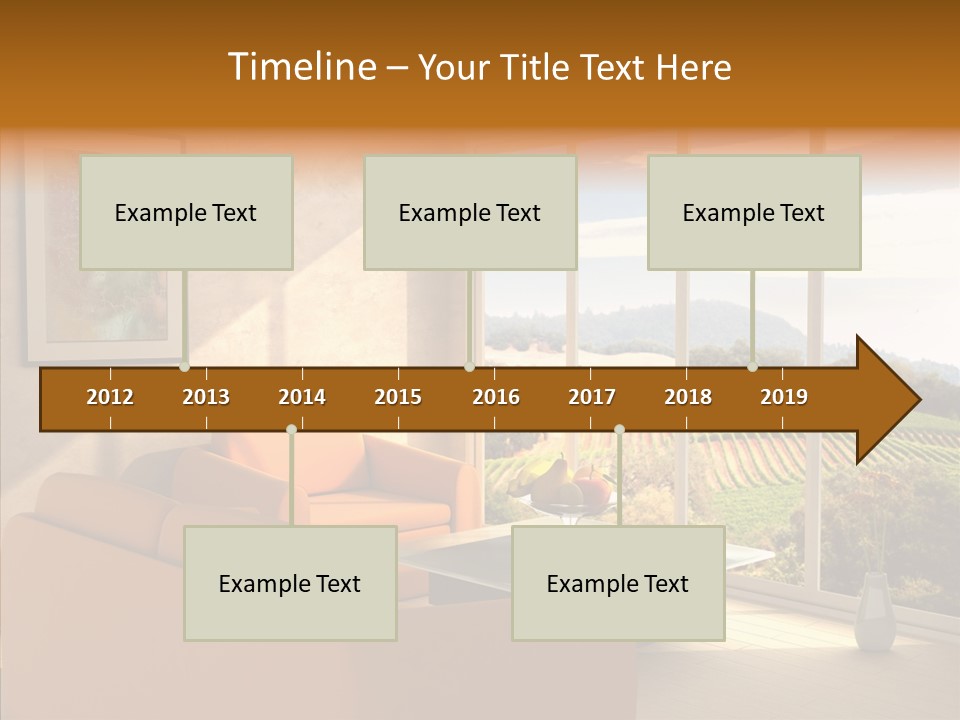 Timeline – Your Title Text Here

Example Text

Example Text

Example Text

2012 2013 2014 2015 2016 2017 2018 2019

Example Text

Example Text